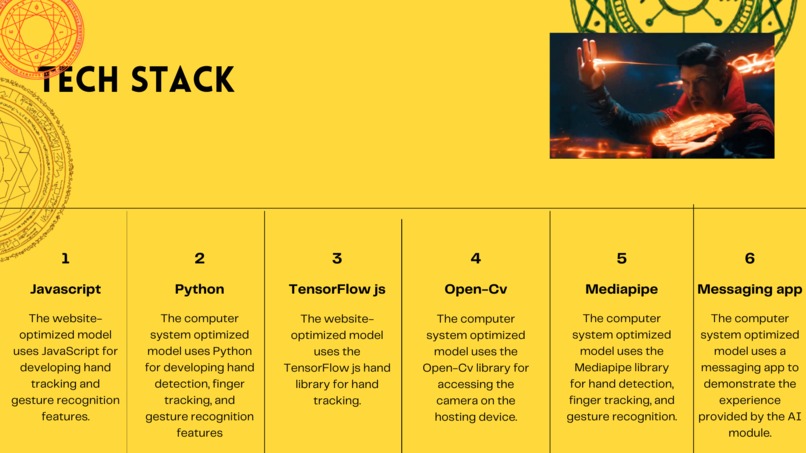 TECH STACK

1

Javascript

The website-optimized model uses JavaScript for developing hand tracking and gesture recognition features.

2

Python

The computer system optimized model uses Python for developing hand detection, finger tracking, and gesture recognition features

3

TensorFlow js

The website-optimized model uses the TensorFlow js hand library for hand tracking.

4

Open-Cv

The computer system optimized model uses the Open-Cv library for accessing the camera on the hosting device.

5

Mediapipe

The computer system optimized model uses the Mediapipe library for hand detection, finger tracking, and gesture recognition.

6

Messaging app

The computer system optimized model uses a messaging app to demonstrate the experience provided by the AI module.